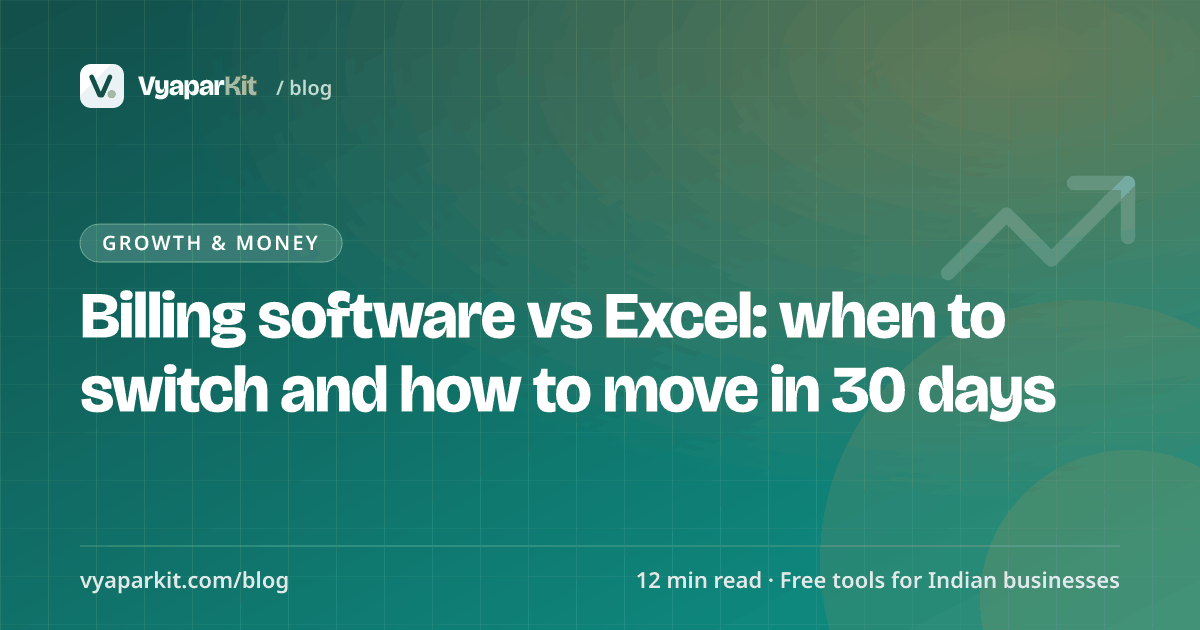 V. VyaparKit / blog

GROWTH & MONEY

Billing software vs Excel: when to switch and how to move in 30 days

vyaparkit.com/blog

12 min read · Free tools for Indian businesses